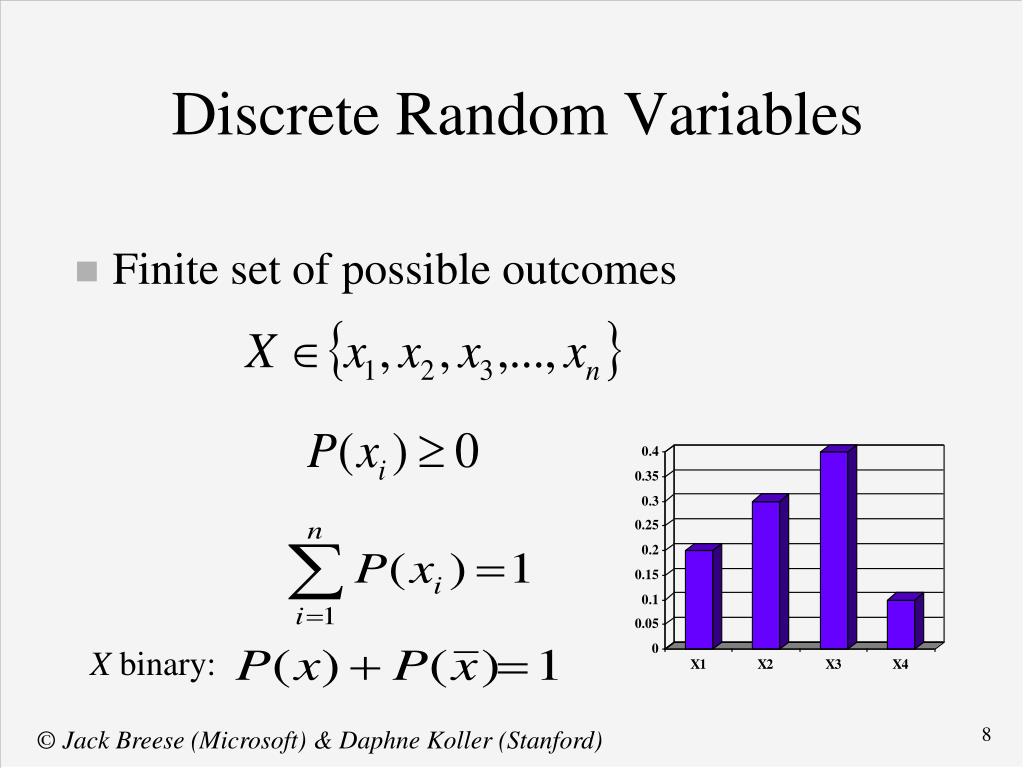 Discrete Random Variables

Finite set of possible outcomes

$X \in \{x_1, x_2, x_3, ..., x_n\}$

$P(x_i) \geq 0$

$\sum_{i=1}^{n} P(x_i) = 1$

$X$ binary: $P(x) + P(\overline{x}) = 1$

0.4
0.35
0.3
0.25
0.2
0.15
0.1
0.05
0
X1
X2
X3
X4

© Jack Breese (Microsoft) & Daphne Koller (Stanford)

8